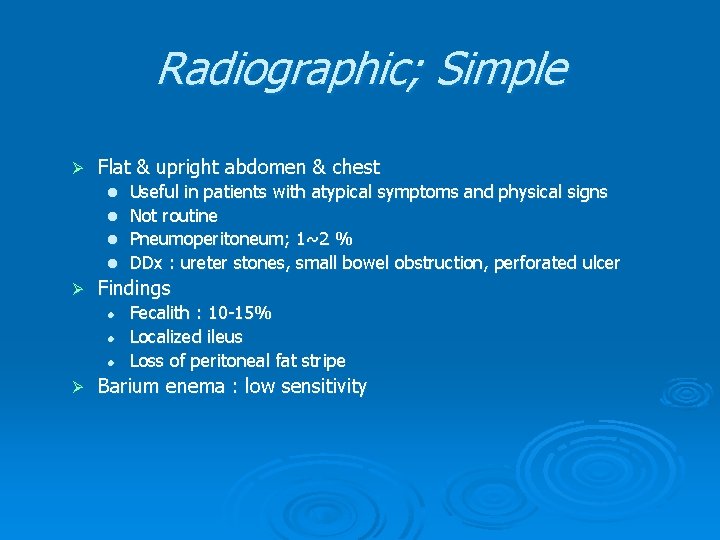 Radiographic; Simple

➢ Flat & upright abdomen & chest
• Useful in patients with atypical symptoms and physical signs
• Not routine
• Pneumoperitoneum; 1~2 %
• DDx : ureter stones, small bowel obstruction, perforated ulcer
➢ Findings
• Fecalith : 10-15%
• Localized ileus
• Loss of peritoneal fat stripe
➢ Barium enema : low sensitivity